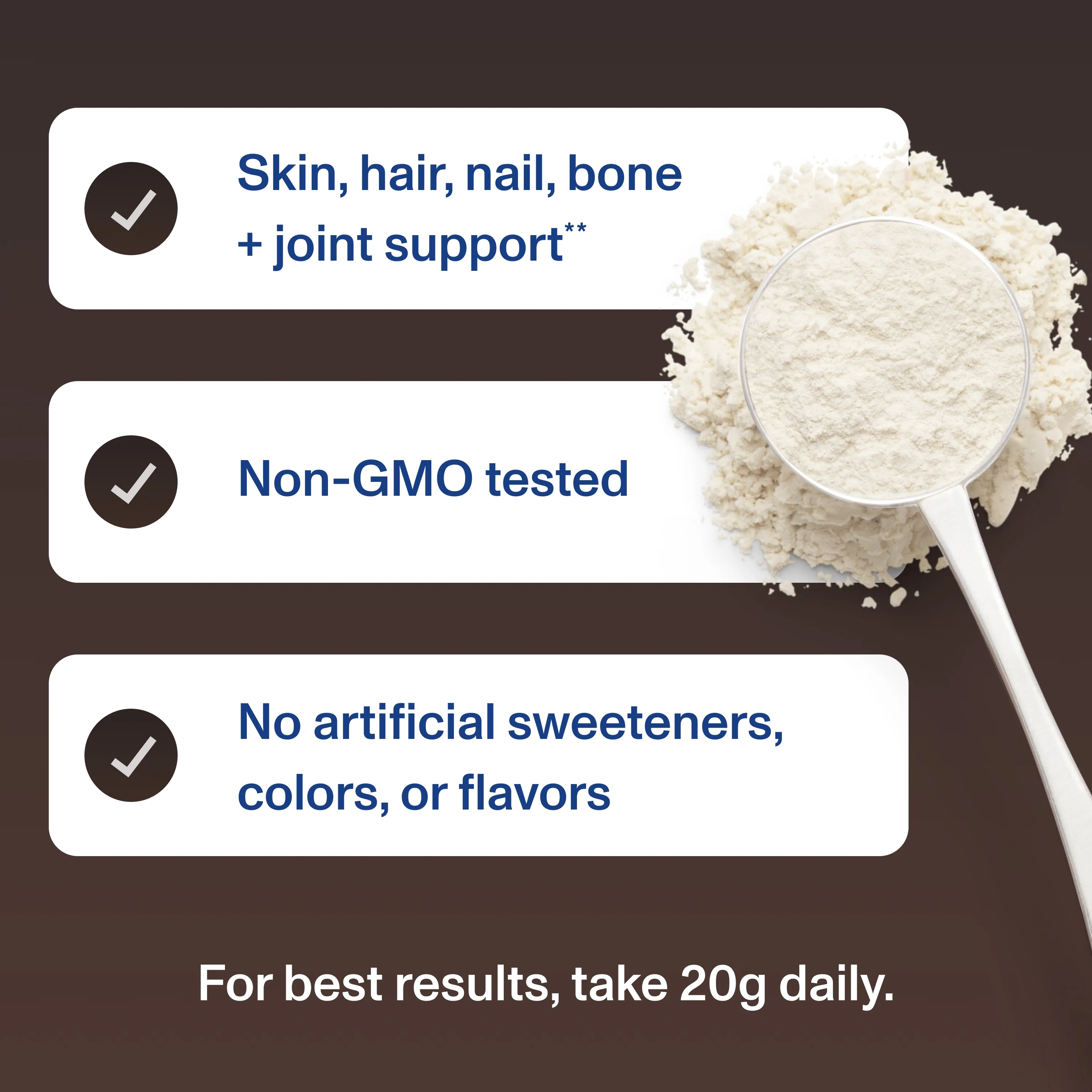 Skin, hair, nail, bone + joint support**

Non-GMO tested

No artificial sweeteners, colors, or flavors

For best results, take 20g daily.